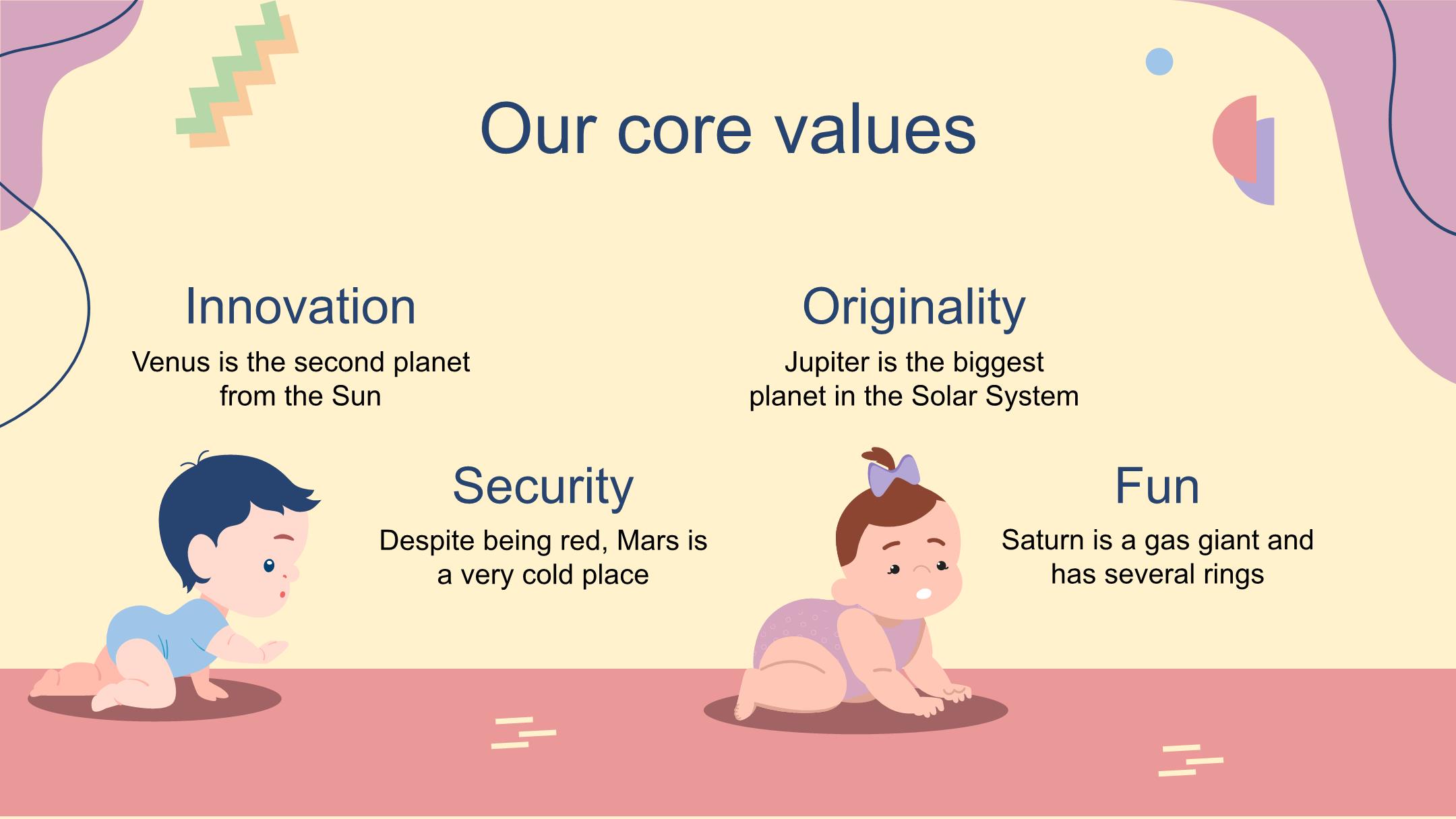 Our core values

Innovation

Venus is the second planet from the Sun

Originality

Jupiter is the biggest planet in the Solar System

Security

Despite being red, Mars is a very cold place

Fun

Saturn is a gas giant and has several rings